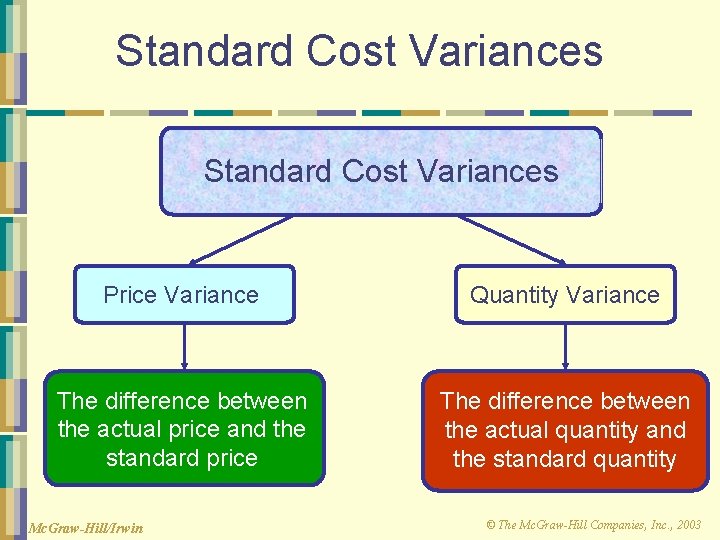 Standard Cost Variances

Standard Cost Variances

Price Variance

Quantity Variance

The difference between the actual price and the standard price

The difference between the actual quantity and the standard quantity

McGraw-Hill/Irwin

© The McGraw-Hill Companies, Inc., 2003